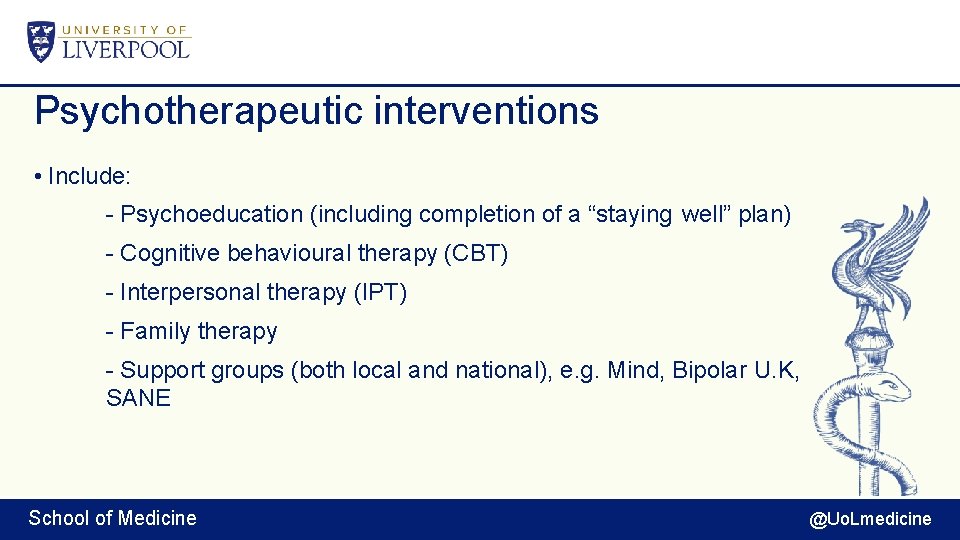 UNIVERSITY OF LIVERPOOL

Psychotherapeutic interventions

• Include:

- Psychoeducation (including completion of a “staying well” plan)

- Cognitive behavioural therapy (CBT)

- Interpersonal therapy (IPT)

- Family therapy

- Support groups (both local and national), e.g. Mind, Bipolar U.K, SANE

School of Medicine

@UoLmedicine